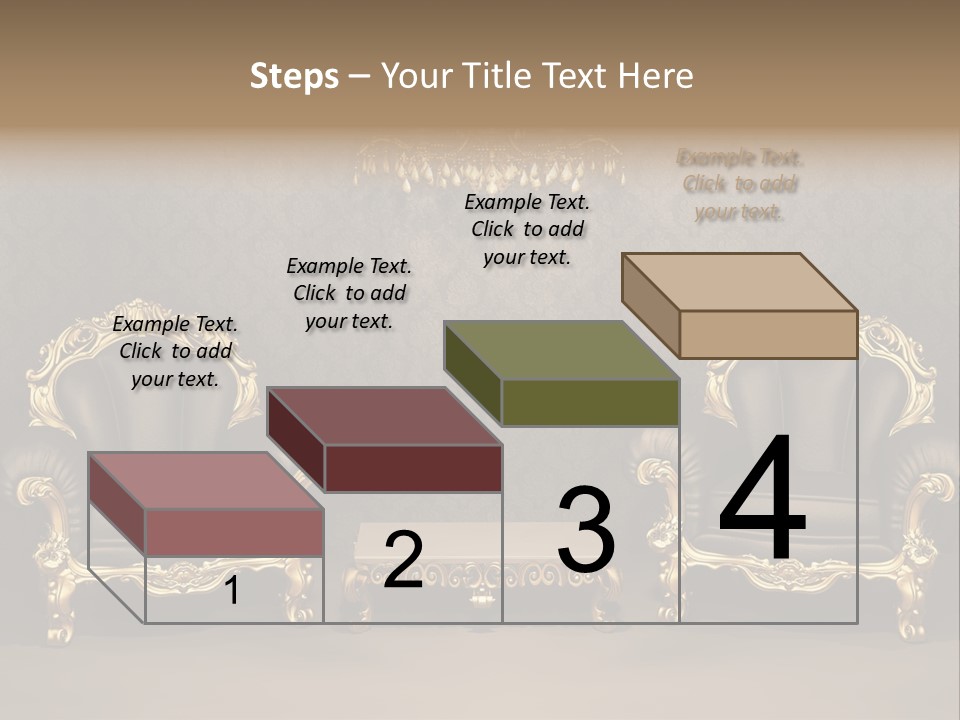 Steps – Your Title Text Here

Example Text. Click to add your text.

Example Text. Click to add your text.

Example Text. Click to add your text.

Example Text. Click to add your text.

1

2

3

4